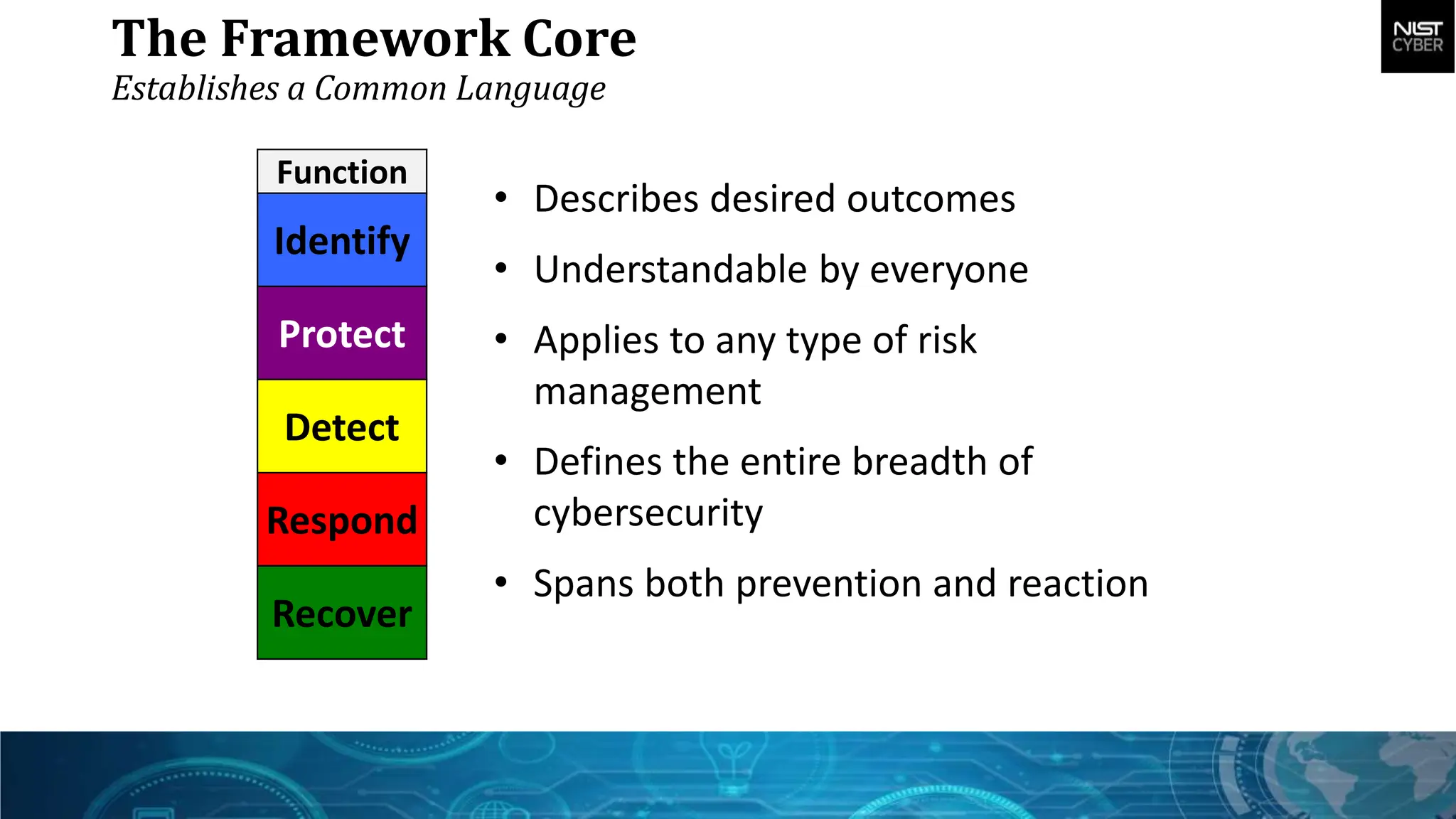 The Framework Core
Establishes a Common Language

NIST CYBER

| Function |
|---|
| Identify |
| Protect |
| Detect |
| Respond |
| Recover |

• Describes desired outcomes
• Understandable by everyone
• Applies to any type of risk management
• Defines the entire breadth of cybersecurity
• Spans both prevention and reaction